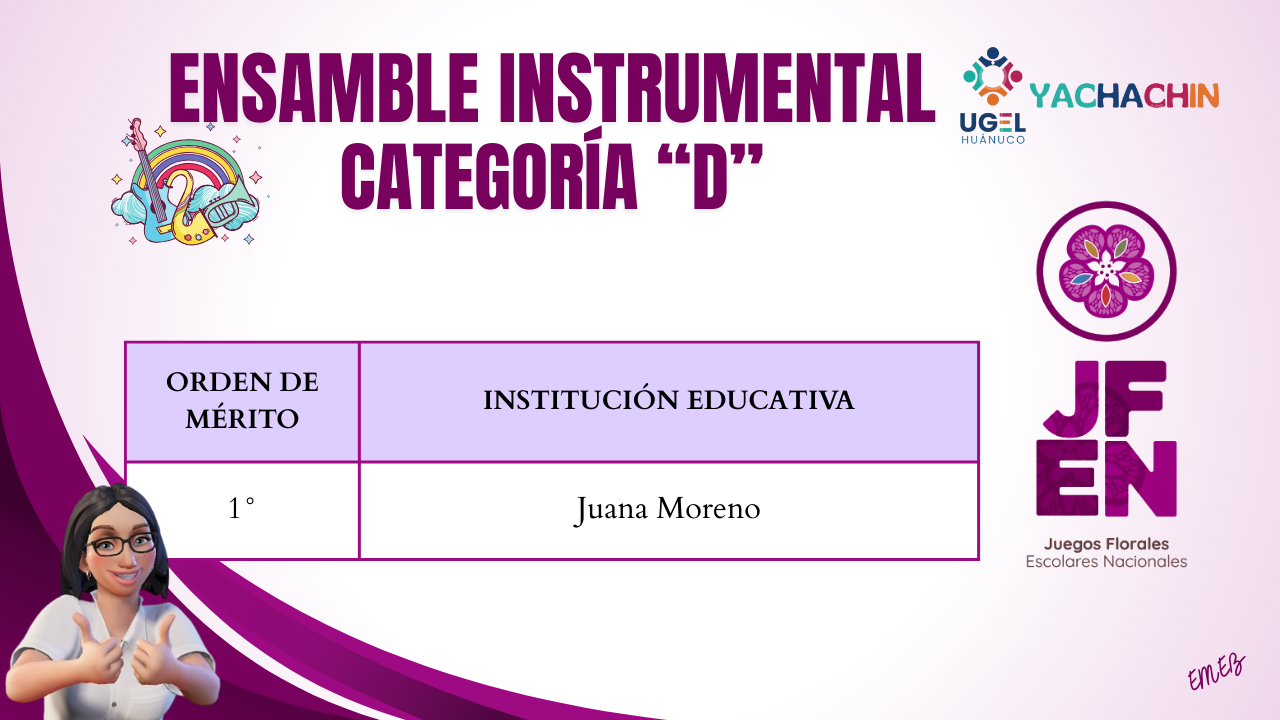 ENSAMBLE INSTRUMENTAL CATEGORÍA “D”

UGEL HUÁNUCO YACHACHIN

| ORDEN DE MÉRITO | INSTITUCIÓN EDUCATIVA |
|---|---|
| 1° | Juana Moreno |

JF EN
Juegos Florales
Escolares Nacionales

EMEB